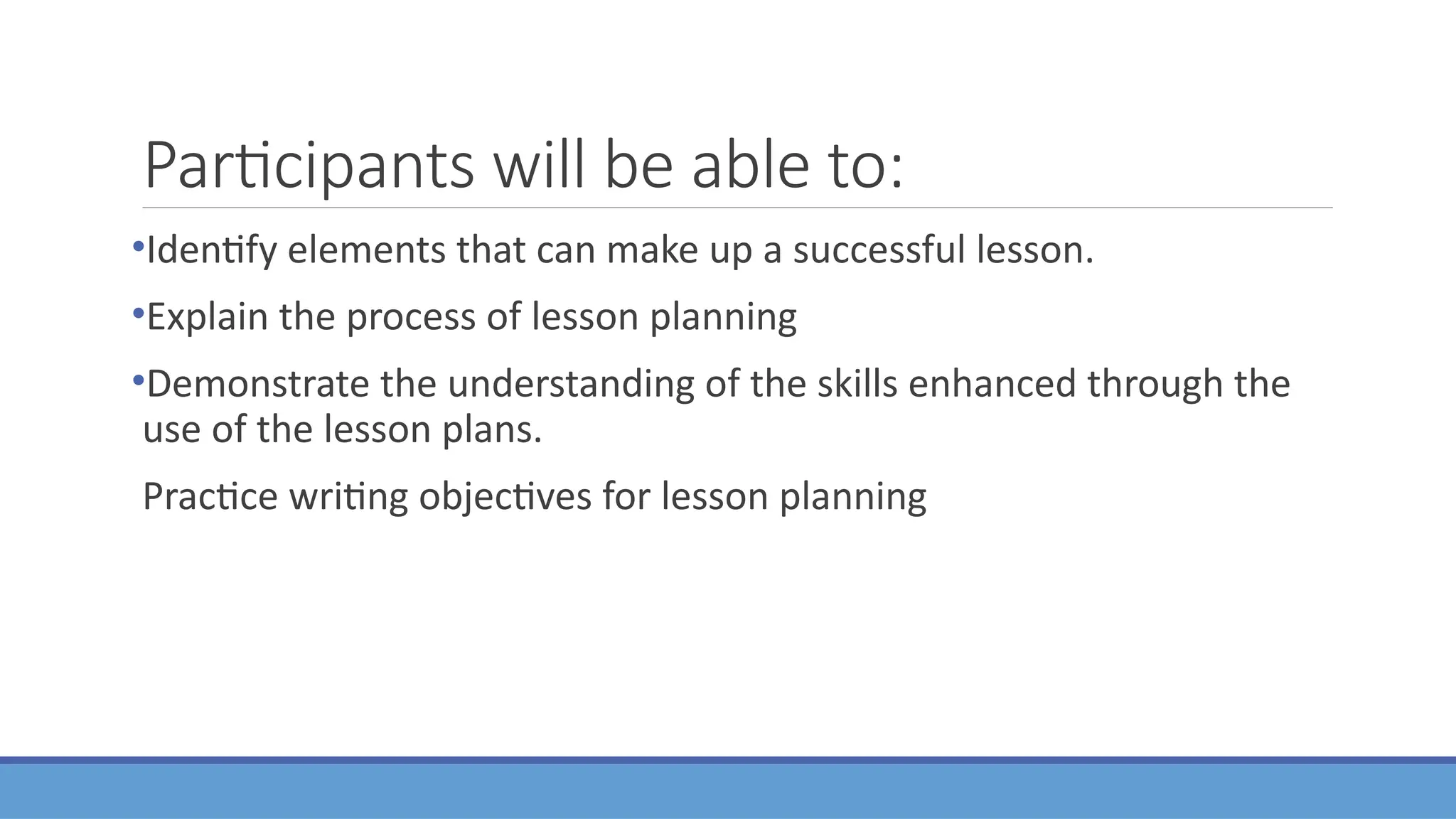 Participants will be able to:

•Identify elements that can make up a successful lesson.

•Explain the process of lesson planning

•Demonstrate the understanding of the skills enhanced through the use of the lesson plans.

Practice writing objectives for lesson planning